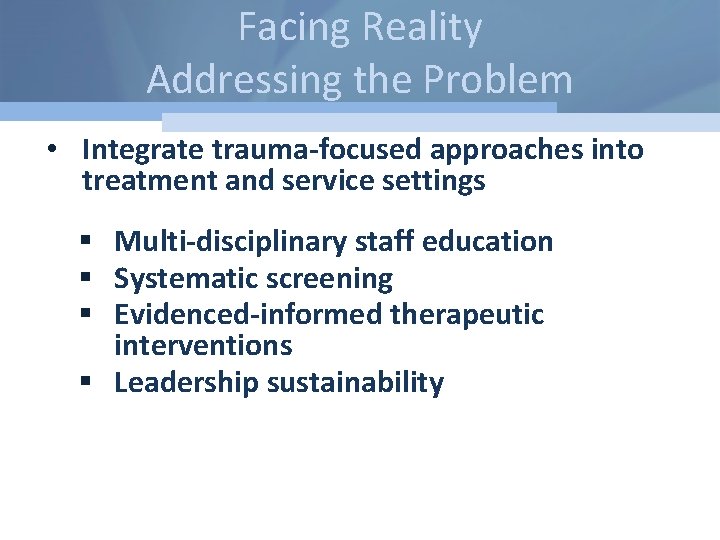 Facing Reality
Addressing the Problem

• Integrate trauma-focused approaches into treatment and service settings

▪ Multi-disciplinary staff education
▪ Systematic screening
▪ Evidenced-informed therapeutic interventions
▪ Leadership sustainability